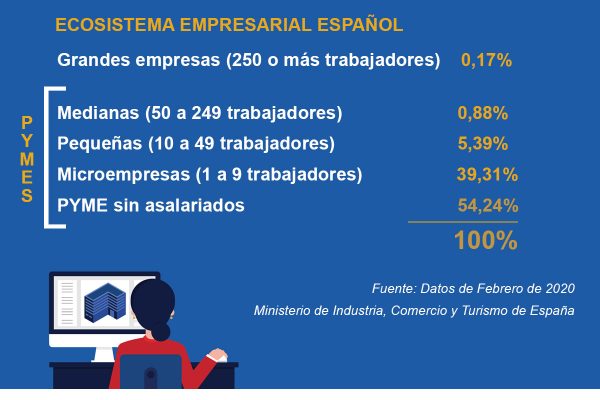 ECOSISTEMA EMPRESARIAL ESPAÑOL

Grandes empresas (250 o más trabajadores) 0,17%

PYMES

Medianas (50 a 249 trabajadores) 0,88%

Pequeñas (10 a 49 trabajadores) 5,39%

Microempresas (1 a 9 trabajadores) 39,31%

PYME sin asalariados 54,24%

100%

Fuente: Datos de Febrero de 2020

Ministerio de Industria, Comercio y Turismo de España